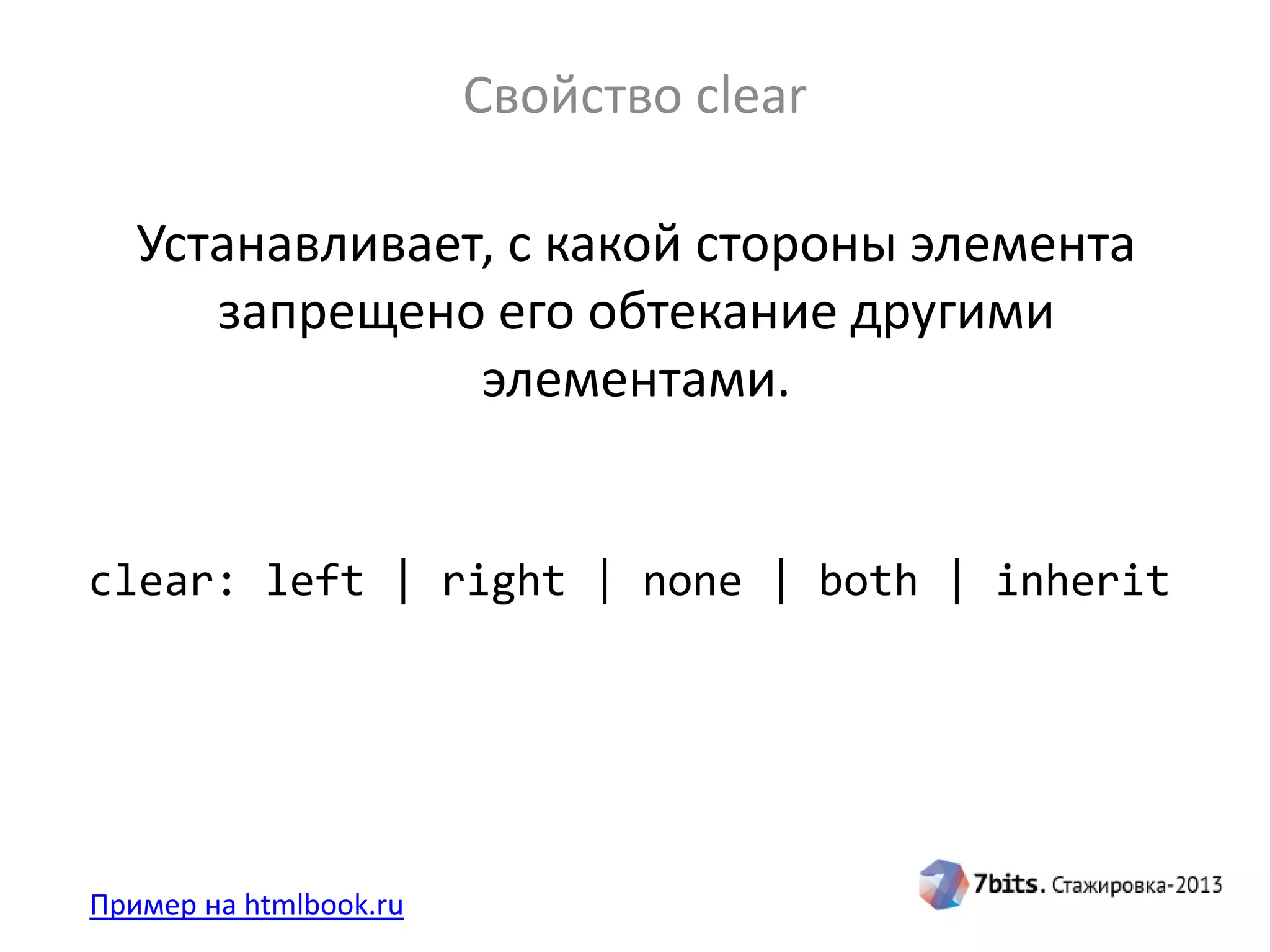 Свойство clear

Устанавливает, с какой стороны элемента запрещено его обтекание другими элементами.

clear: left | right | none | both | inherit

Пример на htmlbook.ru

7bits. Стажировка-2013